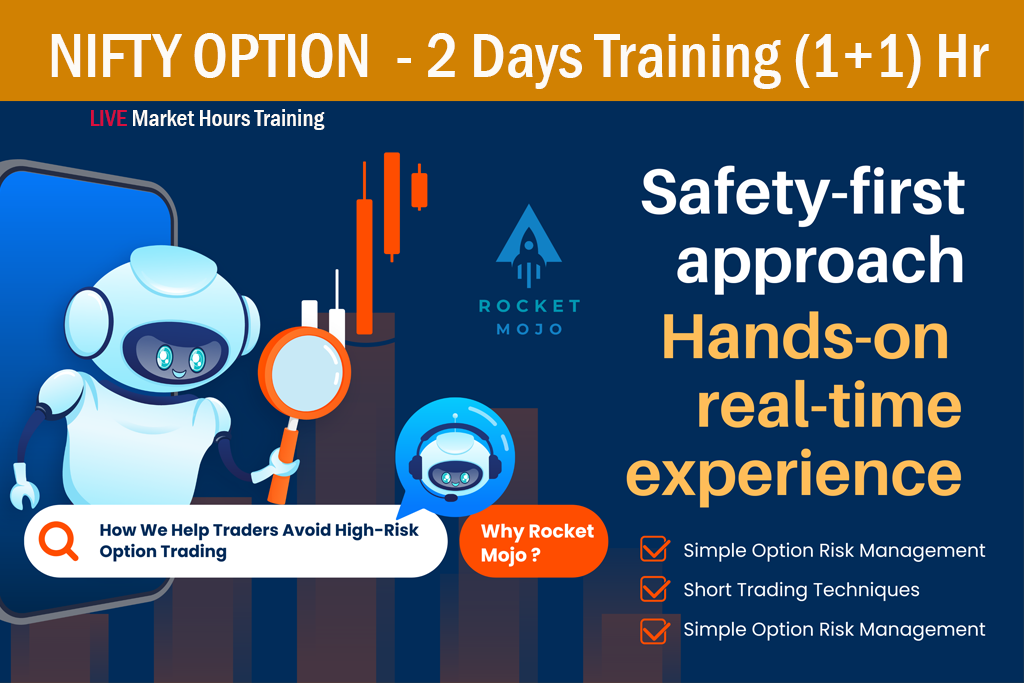 NIFTY OPTION - 2 Days Training (1+1) Hr

LIVE Market Hours Training

ROCKET MOJO

Safety-first approach

Hands-on real-time experience

How We Help Traders Avoid High-Risk Option Trading

Why Rocket Mojo ?

Simple Option Risk Management

Short Trading Techniques

Simple Option Risk Management